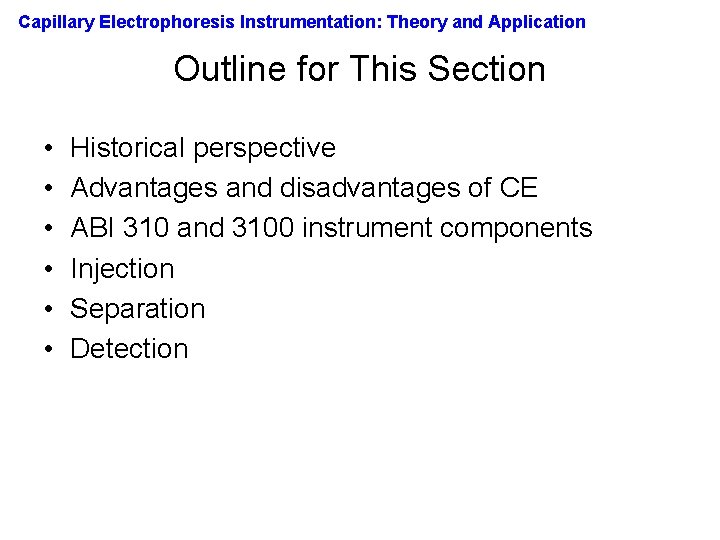 Capillary Electrophoresis Instrumentation: Theory and Application

Outline for This Section

• Historical perspective
• Advantages and disadvantages of CE
• ABI 310 and 3100 instrument components
• Injection
• Separation
• Detection